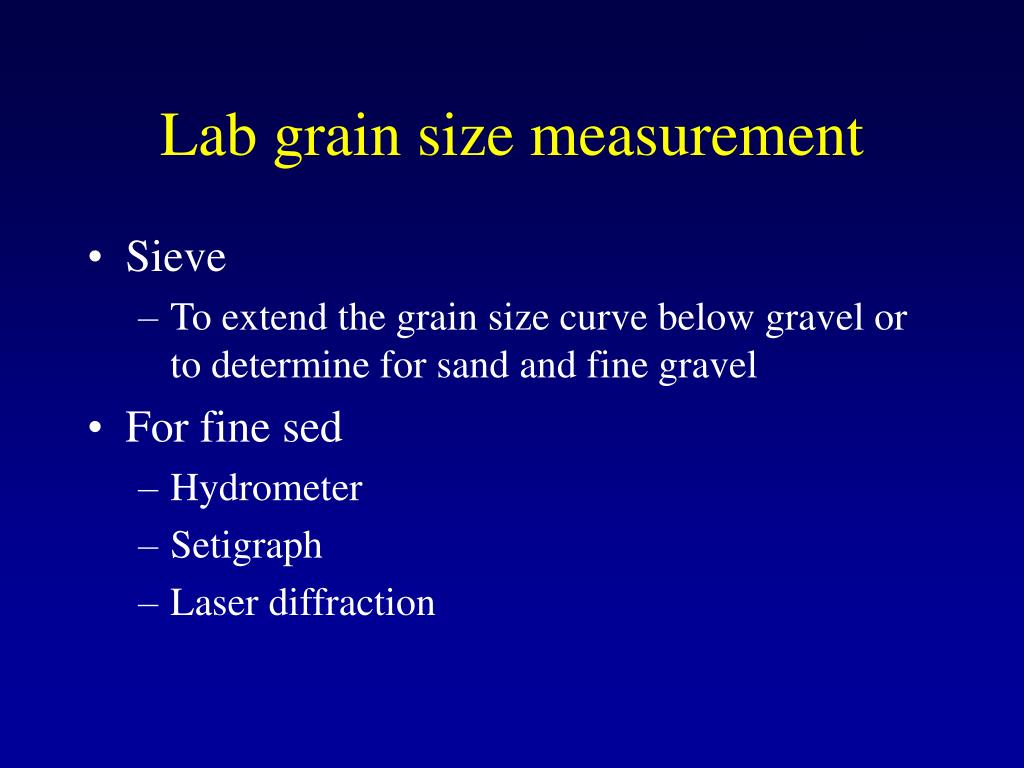 Lab grain size measurement

• Sieve
– To extend the grain size curve below gravel or to determine for sand and fine gravel
• For fine sed
– Hydrometer
– Setigraph
– Laser diffraction